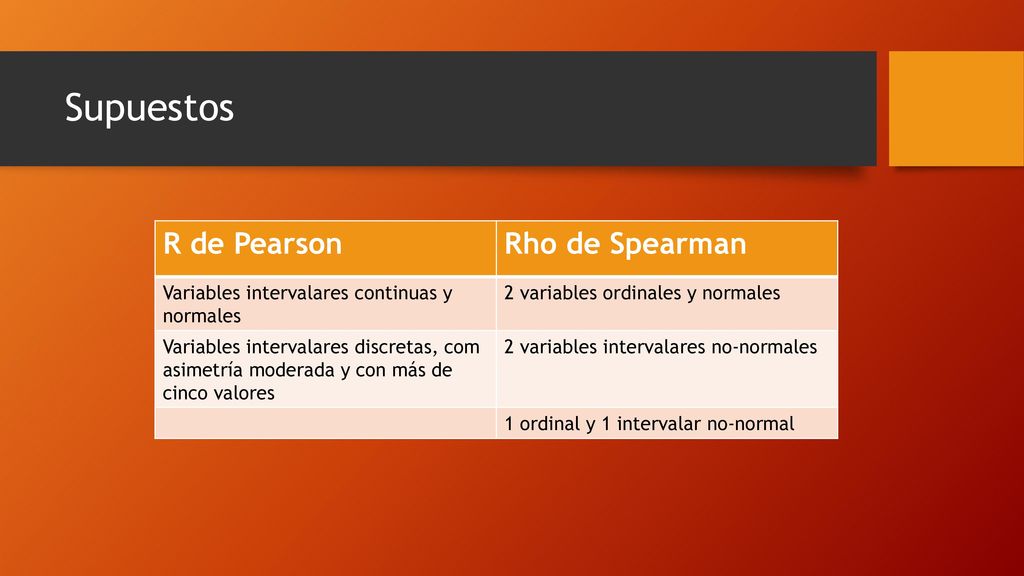 Supuestos

| R de Pearson | Rho de Spearman |
|---|---|
| Variables intervalares continuas y normales | 2 variables ordinales y normales |
| Variables intervalares discretas, com asimetría moderada y con más de cinco valores | 2 variables intervalares no-normales |
| | 1 ordinal y 1 intervalar no-normal |